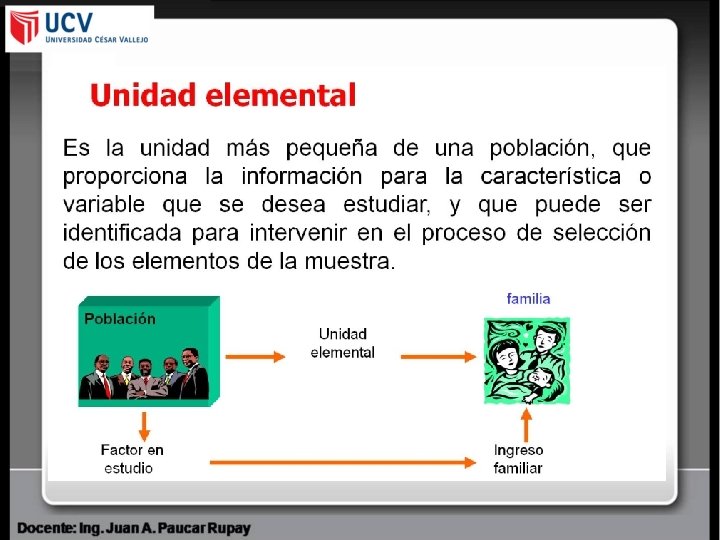 UCV
UNIVERSIDAD CÉSAR VALLEJO

Unidad elemental

Es la unidad más pequeña de una población, que proporciona la información para la característica o variable que se desea estudiar, y que puede ser identificada para intervenir en el proceso de selección de los elementos de la muestra.

Población

Unidad elemental

familia

Factor en estudio

Ingreso familiar

Docente: Ing. Juan A. Paucar Rupay